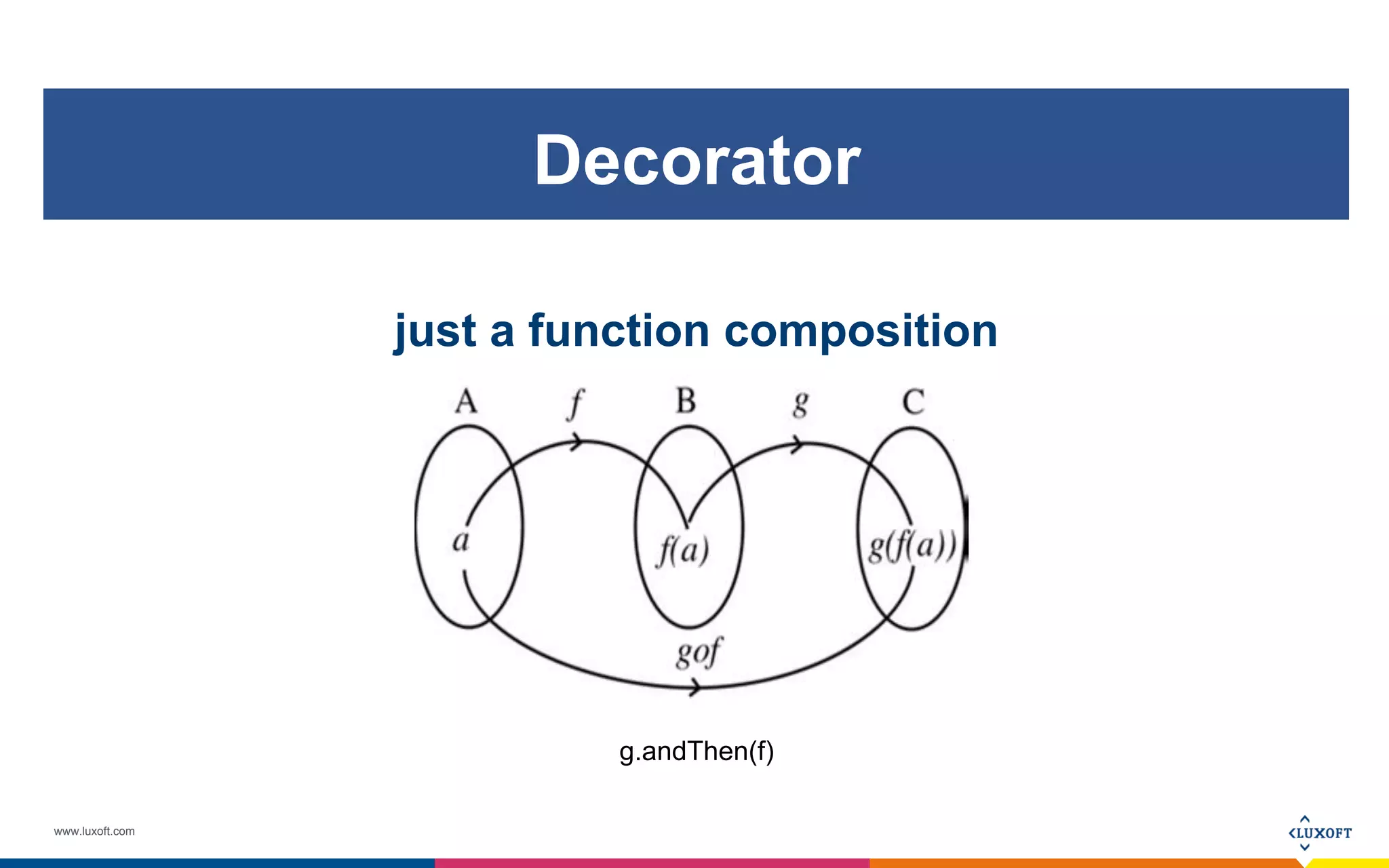 Decorator

just a function composition

A
$f$
B
$g$
C
$a$
$f(a)$
$g(f(a))$
$gof$

g.andThen(f)

www.luxoft.com

LUXOFT